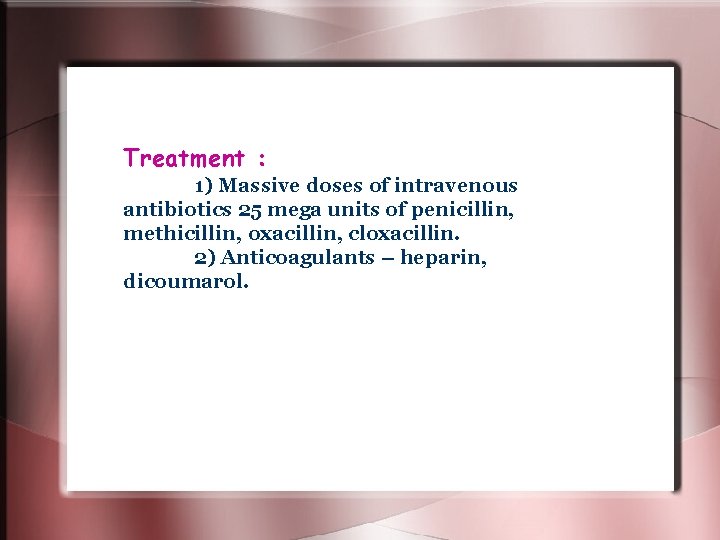 Treatment :

1) Massive doses of intravenous antibiotics 25 mega units of penicillin, methicillin, oxacillin, cloxacillin.

2) Anticoagulants – heparin, dicoumarol.